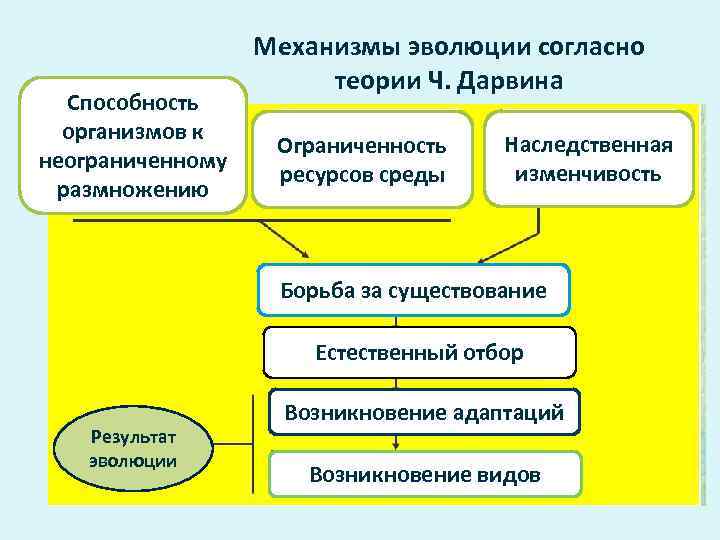 Механизмы эволюции согласно теории Ч. Дарвина

Способность организмов к неограниченному размножению

Ограниченность ресурсов среды

Наследственная изменчивость

Борьба за существование

Естественный отбор

Возникновение адаптаций

Результат эволюции

Возникновение видов